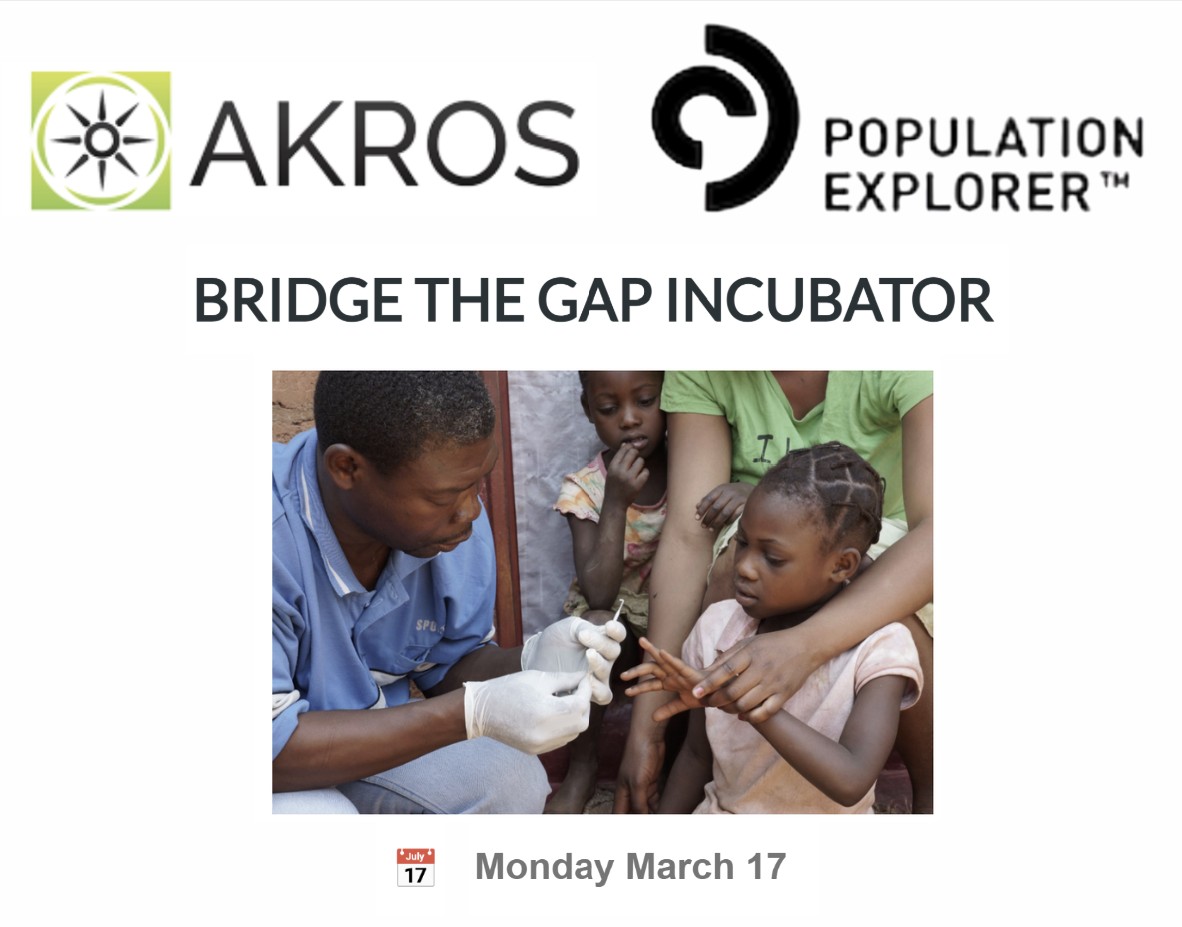 AKROS

POPULATION EXPLORER™

BRIDGE THE GAP INCUBATOR

July 17

Monday March 17